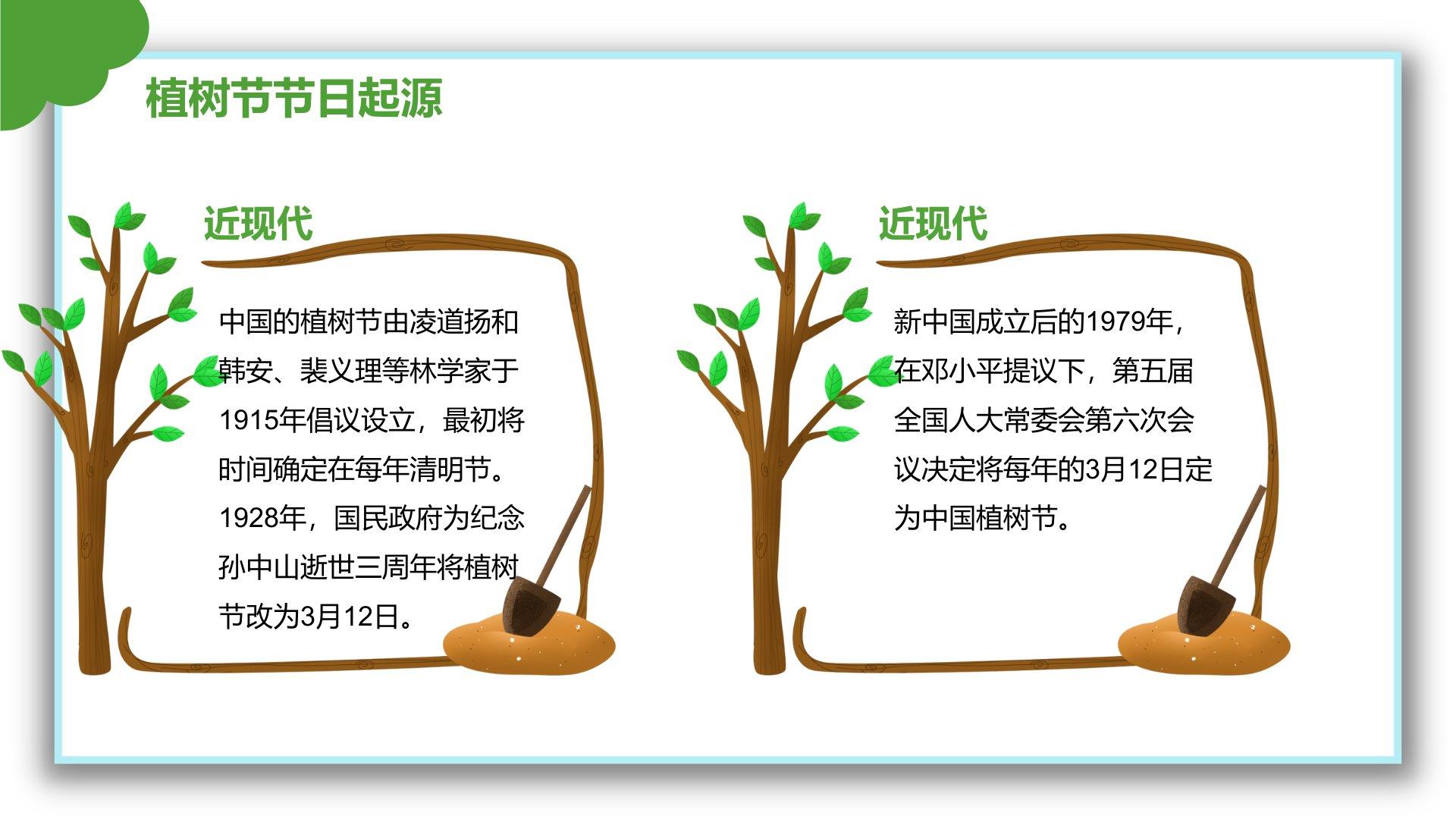 植树节节日起源

近现代

中国的植树节由凌道扬和韩安、裴义理等林学家于1915年倡议设立，最初将时间确定在每年清明节。1928年，国民政府为纪念孙中山逝世三周年将植树节改为3月12日。

近现代

新中国成立后的1979年，在邓小平提议下，第五届全国人大常委会第六次会议决定将每年的3月12日定为中国植树节。